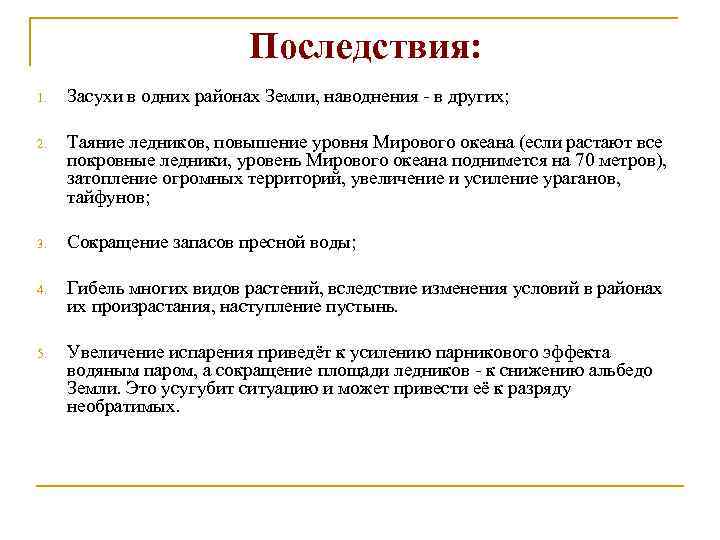 Последствия:

1. Засухи в одних районах Земли, наводнения - в других;

2. Таяние ледников, повышение уровня Мирового океана (если растают все покровные ледники, уровень Мирового океана поднимется на 70 метров), затопление огромных территорий, увеличение и усиление ураганов, тайфунов;

3. Сокращение запасов пресной воды;

4. Гибель многих видов растений, вследствие изменения условий в районах их произрастания, наступление пустынь.

5. Увеличение испарения приведёт к усилению парникового эффекта водяным паром, а сокращение площади ледников - к снижению альбедо Земли. Это усугубит ситуацию и может привести её к разряду необратимых.